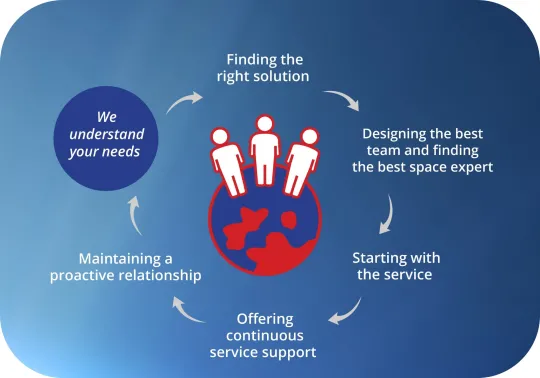 We understand your needs

Finding the right solution

Designing the best team and finding the best space expert

Starting with the service

Offering continuous service support

Maintaining a proactive relationship